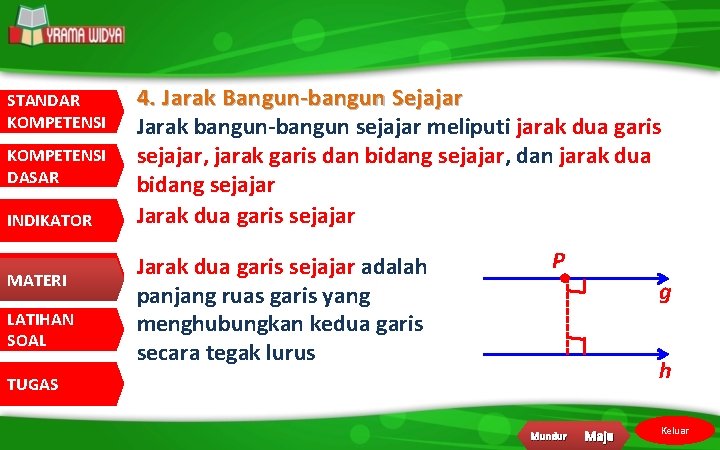 YRAMA WIDYA

STANDAR KOMPETENSI

KOMPETENSI DASAR

INDIKATOR

MATERI

LATIHAN SOAL

TUGAS

4. Jarak Bangun-bangun Sejajar

Jarak bangun-bangun sejajar meliputi jarak dua garis sejajar, jarak garis dan bidang sejajar, dan jarak dua bidang sejajar

Jarak dua garis sejajar

Jarak dua garis sejajar adalah panjang ruas garis yang menghubungkan kedua garis secara tegak lurus

P

g

h

Mundur

Maju

Keluar